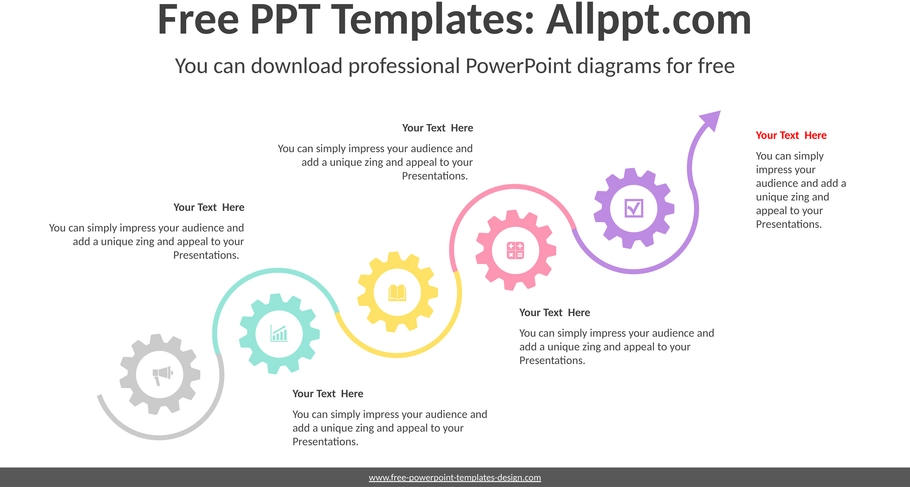 Free PPT Templates: Allppt.com

You can download professional PowerPoint diagrams for free

Your Text Here

You can simply impress your audience and add a unique zing and appeal to your Presentations.

Your Text Here

You can simply impress your audience and add a unique zing and appeal to your Presentations.

Your Text Here

You can simply impress your audience and add a unique zing and appeal to your Presentations.

Your Text Here

You can simply impress your audience and add a unique zing and appeal to your Presentations.

Your Text Here

You can simply impress your audience and add a unique zing and appeal to your Presentations.

www.free-powerpoint-templates-design.com